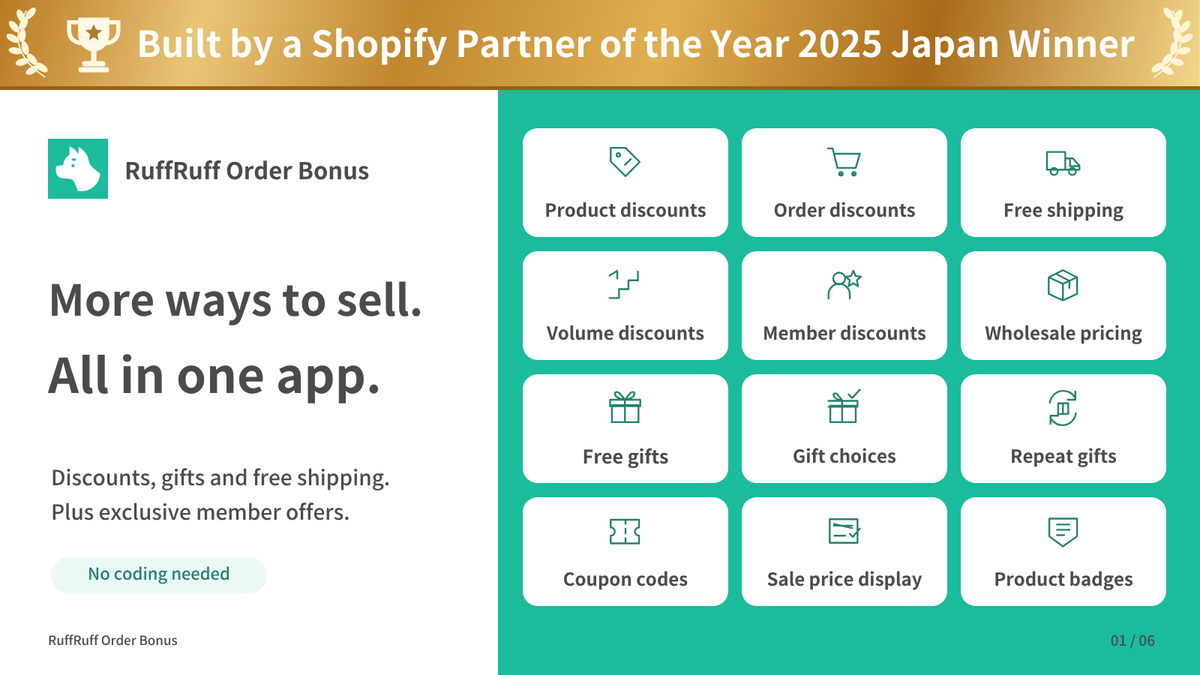 Built by a Shopify Partner of the Year 2025 Japan Winner

RuffRuff Order Bonus

More ways to sell.

All in one app.

Discounts, gifts and free shipping.
Plus exclusive member offers.

No coding needed

RuffRuff Order Bonus

Product discounts

Order discounts

Free shipping

Volume discounts

Member discounts

Wholesale pricing

Free gifts

Gift choices

Repeat gifts

Coupon codes

Sale price display

Product badges

01 / 06